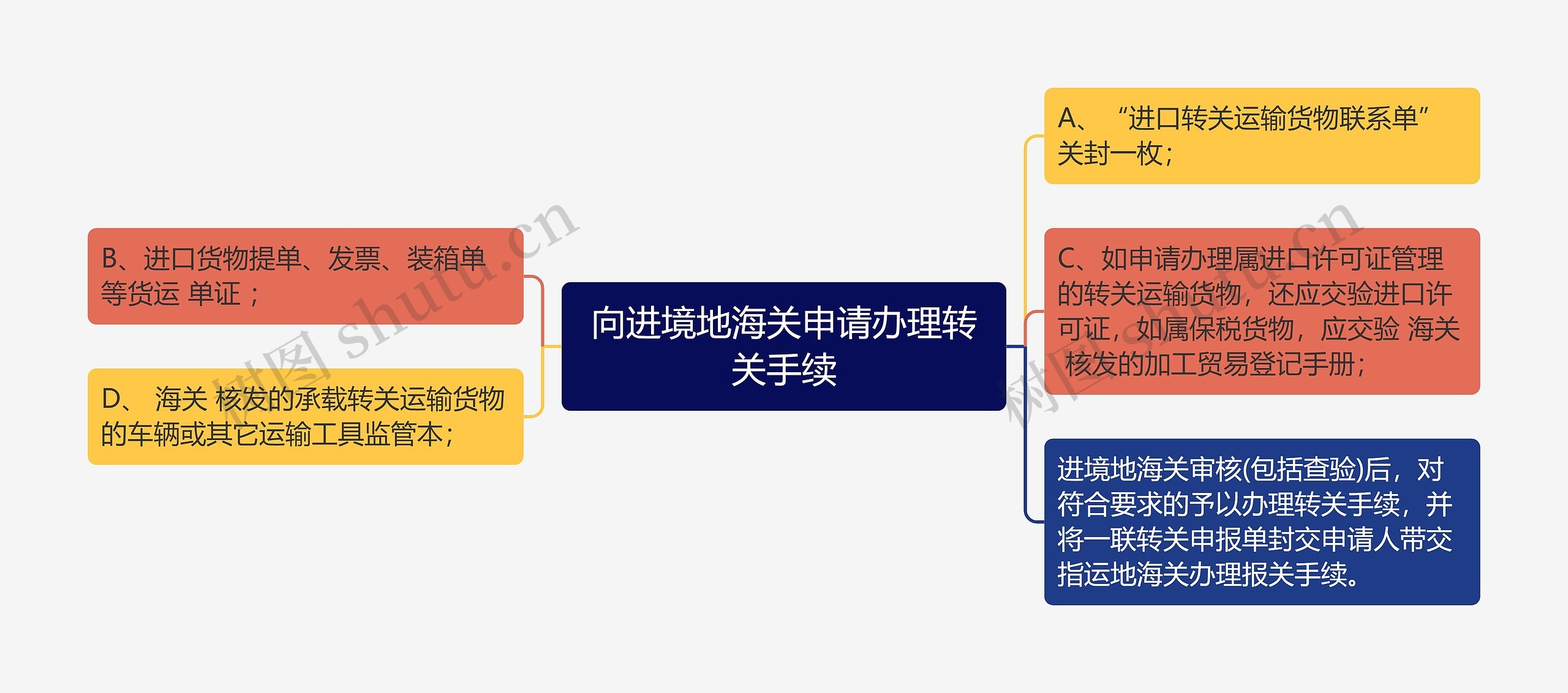 向进境地海关申请办理转关手续

B、进口货物提单、发票、装箱单等货运 单证；

D、 海关 核发的承载转关运输货物的车辆或其它运输工具监管本；

A、 “进口转关运输货物联系单”关封一枚；

C、如申请办理属进口许可证管理的转关运输货物，还应交验进口许可证，如属保税货物，应交验 海关 核发的加工贸易登记手册；

进境地海关审核(包括查验)后，对符合要求的予以办理转关手续，并将一联转关申报单封交申请人带交指运地海关办理报关手续。

树图 shutu.cn
树图 shutu.cn